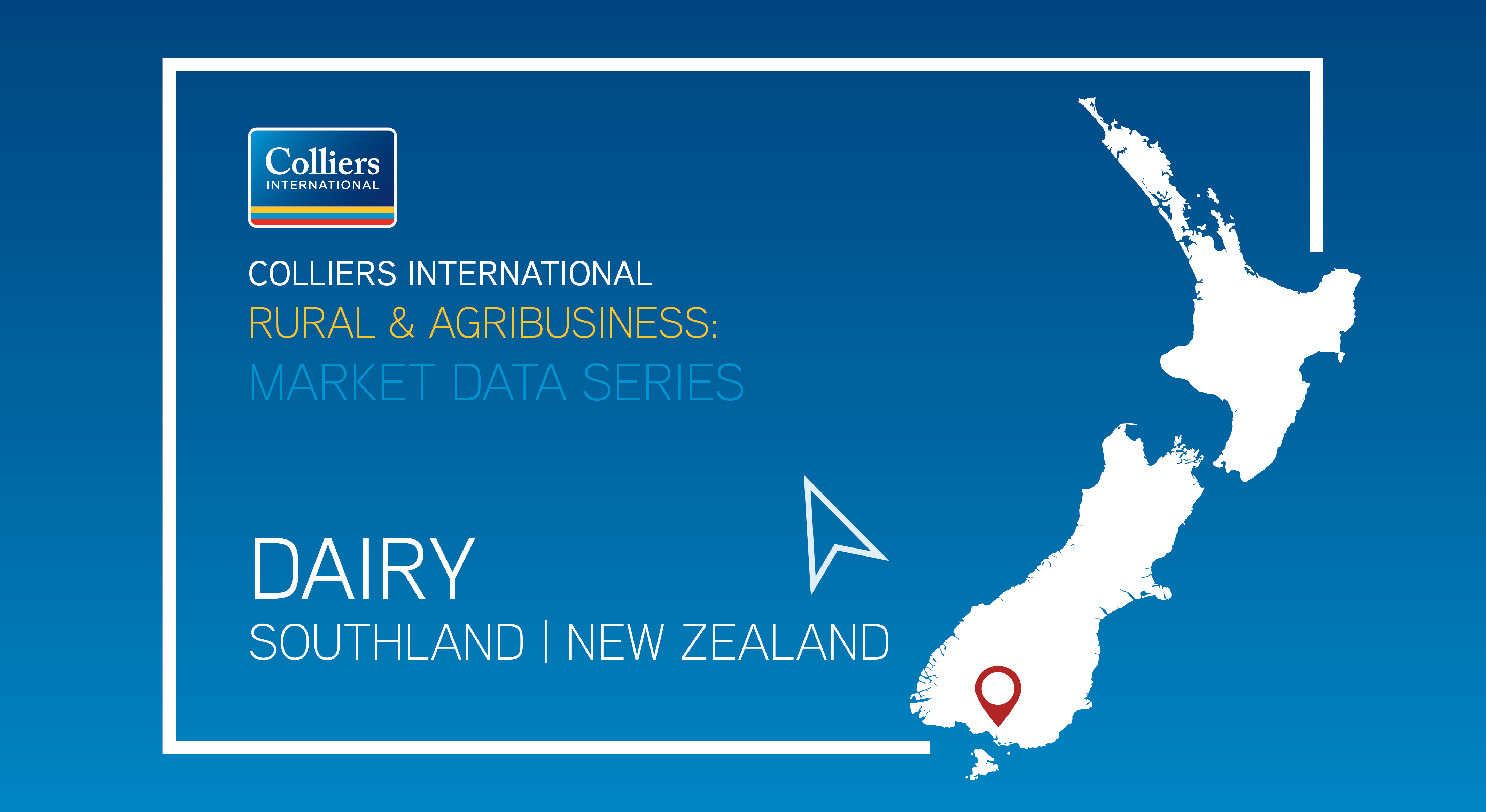 Colliers
INTERNATIONAL

COLLIERS INTERNATIONAL
RURAL & AGRIBUSINESS:
MARKET DATA SERIES

DAIRY
SOUTHLAND | NEW ZEALAND